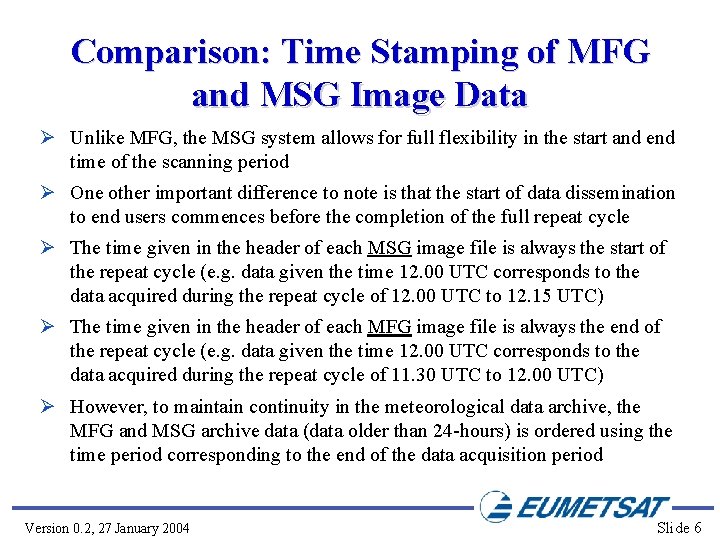 Comparison: Time Stamping of MFG and MSG Image Data

➢ Unlike MFG, the MSG system allows for full flexibility in the start and end time of the scanning period

➢ One other important difference to note is that the start of data dissemination to end users commences before the completion of the full repeat cycle

➢ The time given in the header of each MSG image file is always the start of the repeat cycle (e.g. data given the time 12.00 UTC corresponds to the data acquired during the repeat cycle of 12.00 UTC to 12.15 UTC)

➢ The time given in the header of each MFG image file is always the end of the repeat cycle (e.g. data given the time 12.00 UTC corresponds to the data acquired during the repeat cycle of 11.30 UTC to 12.00 UTC)

➢ However, to maintain continuity in the meteorological data archive, the MFG and MSG archive data (data older than 24-hours) is ordered using the time period corresponding to the end of the data acquisition period

EUMETSAT

Version 0.2, 27 January 2004

Slide 6